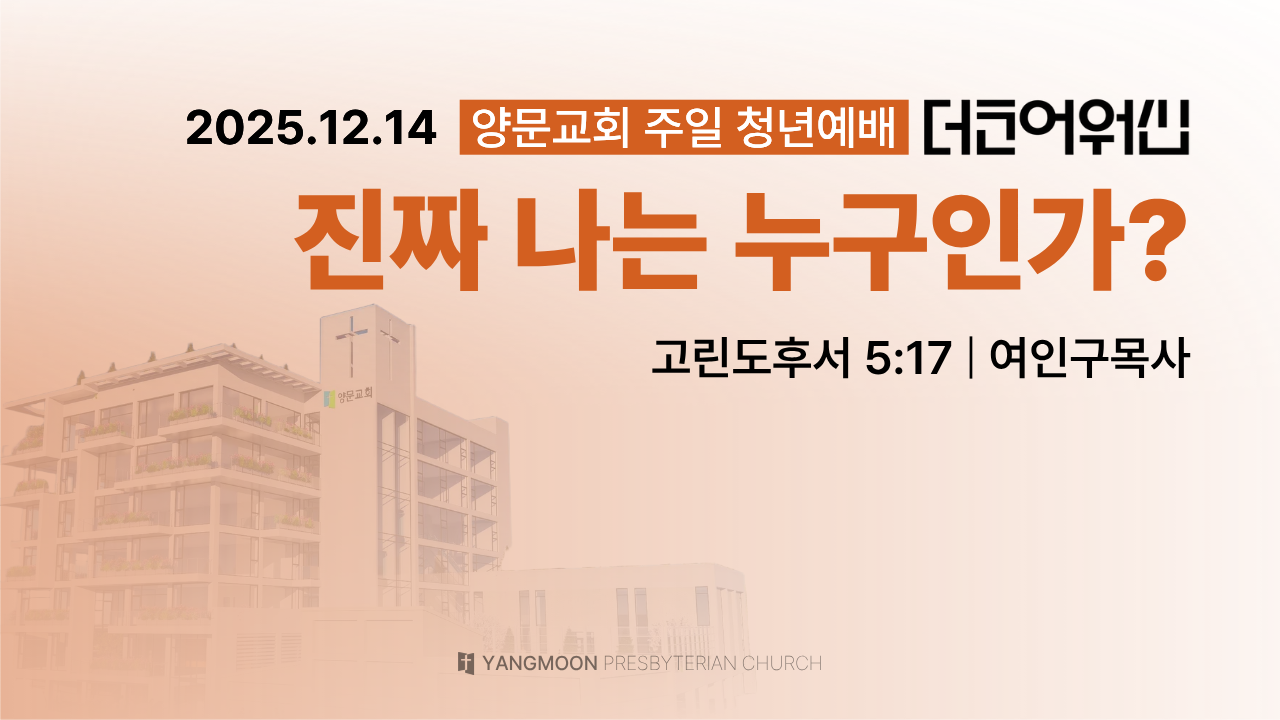 2025.12.14 양문교회 주일 청년예배 더큰어워십

진짜 나는 누구인가?

고린도후서 5:17 | 여인구목사

양문교회

YANGMOON PRESBYTERIAN CHURCH